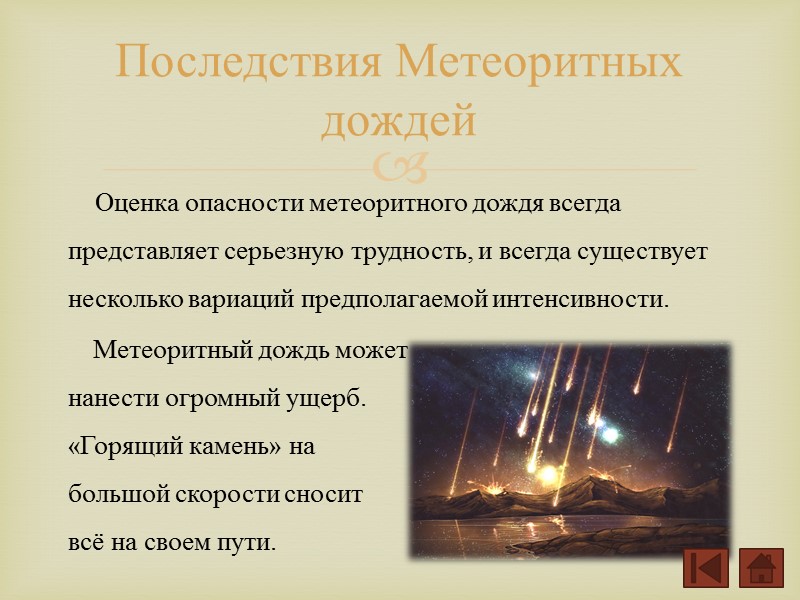 Последствия Метеоритных дождей

Оценка опасности метеоритного дождя всегда представляет серьезную трудность, и всегда существует несколько вариаций предполагаемой интенсивности.

Метеоритный дождь может нанести огромный ущерб. «Горящий камень» на большой скорости сносит всё на своем пути.